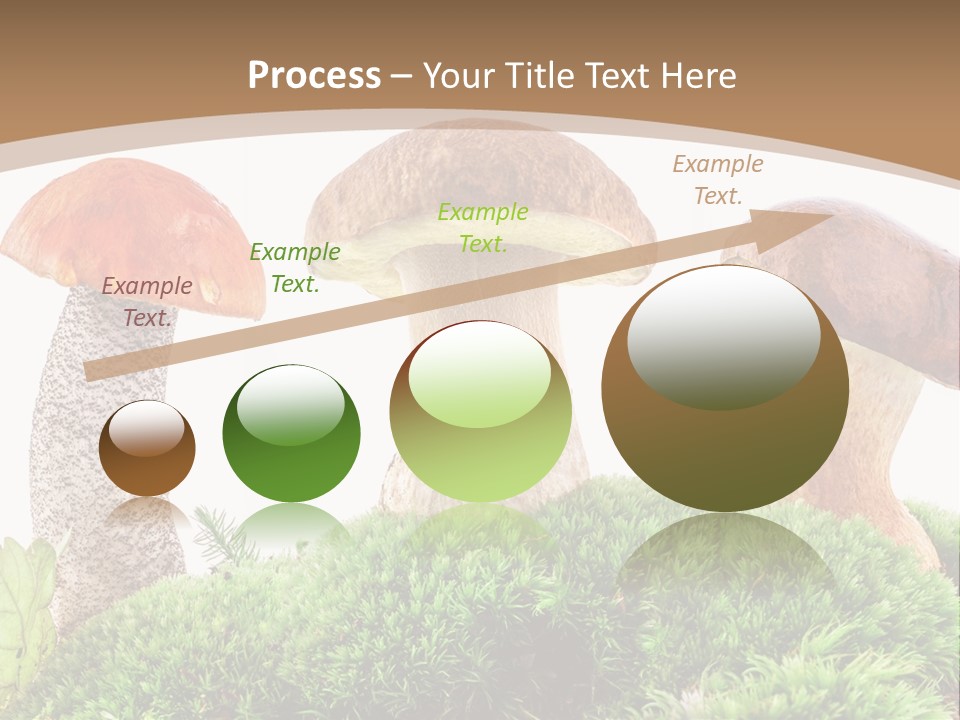 Process – Your Title Text Here

Example Text.

Example Text.

Example Text.

Example Text.